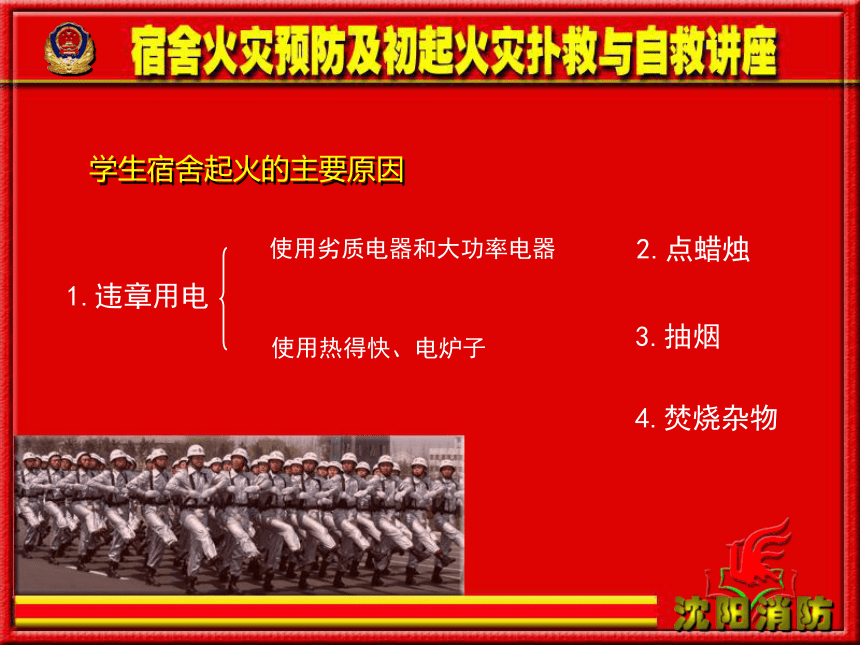 宿舍火灾预防及初起火灾扑救与自救讲座

学生宿舍起火的主要原因

1. 违章用电

使用劣质电器和大功率电器

使用热得快、电炉子

2. 点蜡烛

3. 抽烟

4. 焚烧杂物

沈阳消防